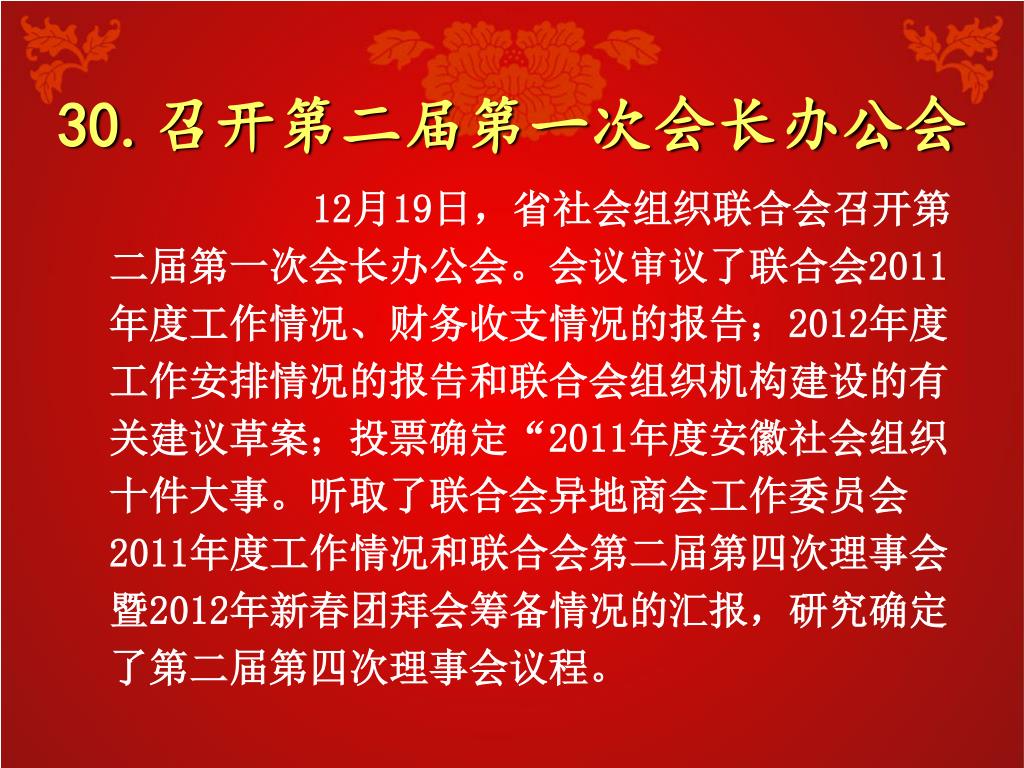 30. 召开第二届第一次会长办公会

12月19日，省社会组织联合会召开第二届第一次会长办公会。会议审议了联合会2011年度工作情况、财务收支情况的报告；2012年度工作安排情况的报告和联合会组织机构建设的有关建议草案；投票确定“2011年度安徽社会组织十件大事。听取了联合会异地商会工作委员会2011年度工作情况和联合会第二届第四次理事会暨2012年新春团拜会筹备情况的汇报，研究确定了第二届第四次理事会议程。